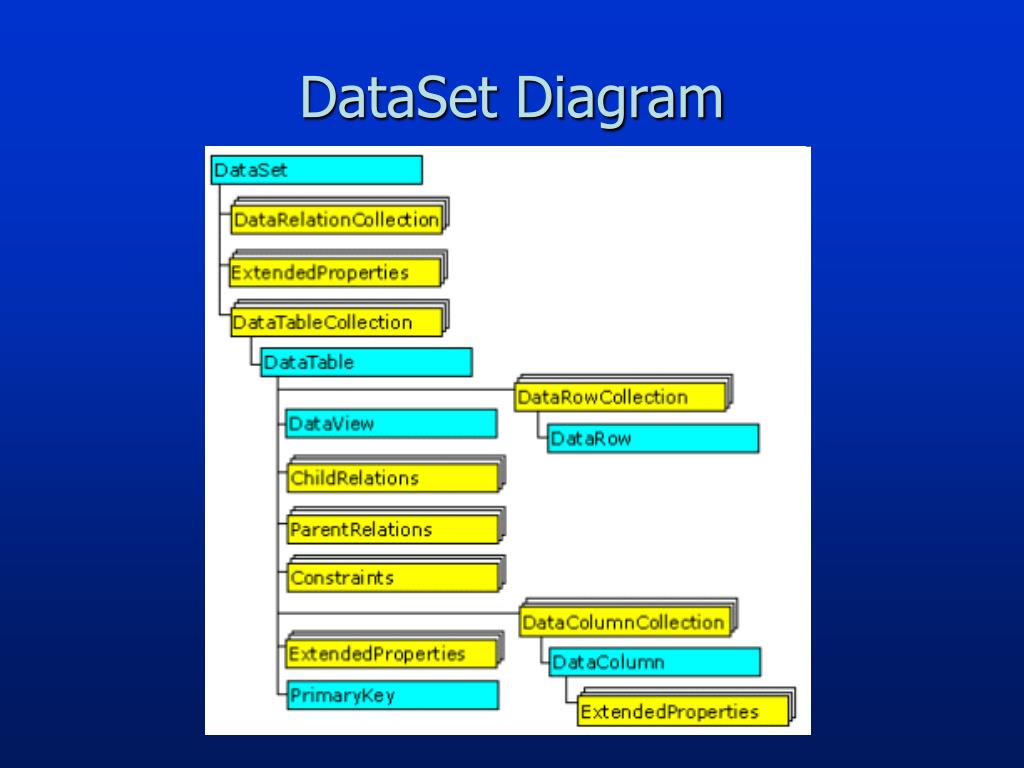 DataSet Diagram

DataSet
DataRelationCollection
ExtendedProperties
DataTableCollection
DataTable
DataRowCollection
DataView
DataRow
ChildRelations
ParentRelations
Constraints
DataColumnCollection
ExtendedProperties
DataColumn
PrimaryKey
ExtendedProperties